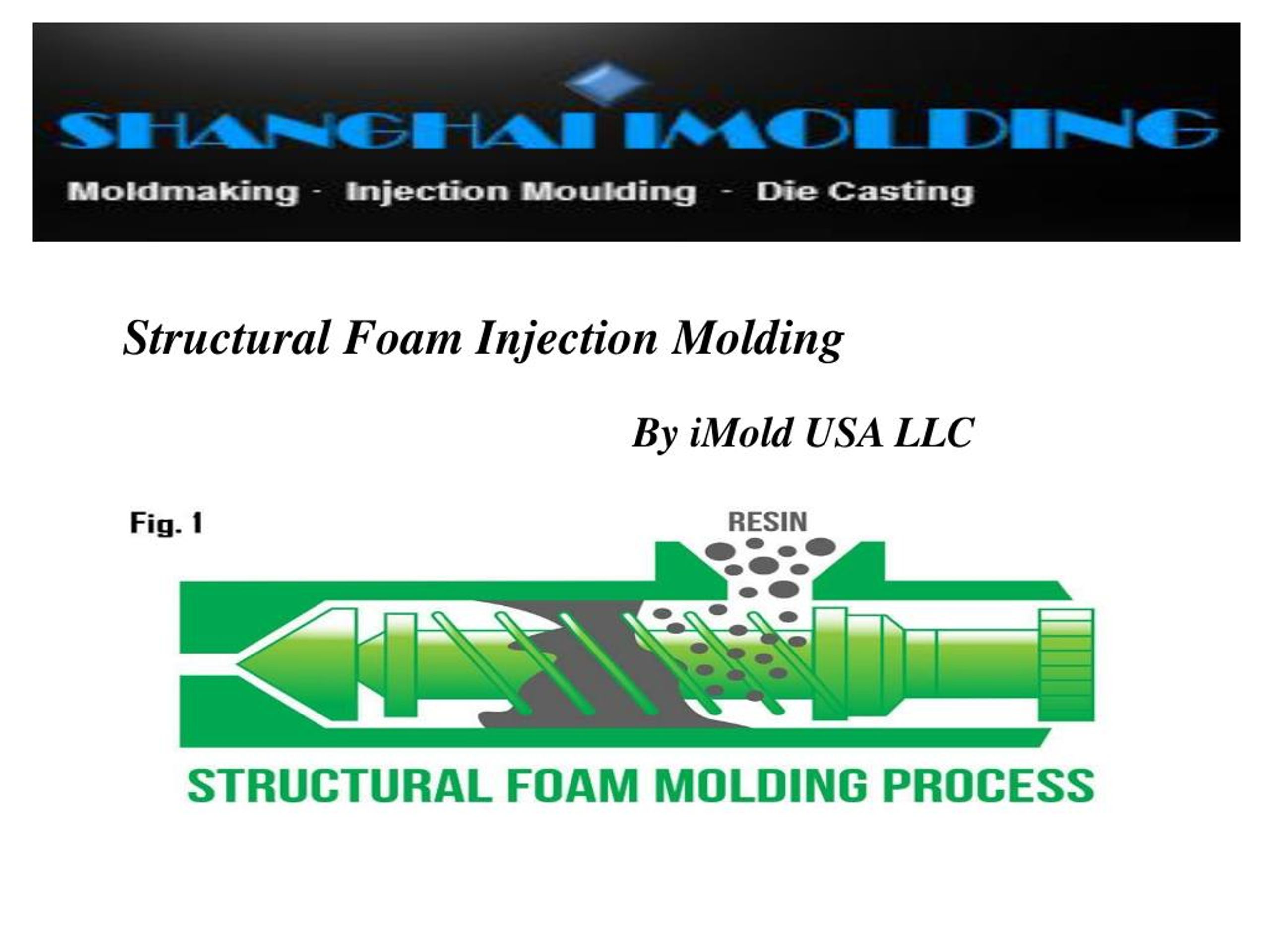 SHANGHAI IMOLDING

Moldmaking - Injection Moulding - Die Casting

Structural Foam Injection Molding

By iMold USA LLC

Fig. 1

RESIN

STRUCTURAL FOAM MOLDING PROCESS